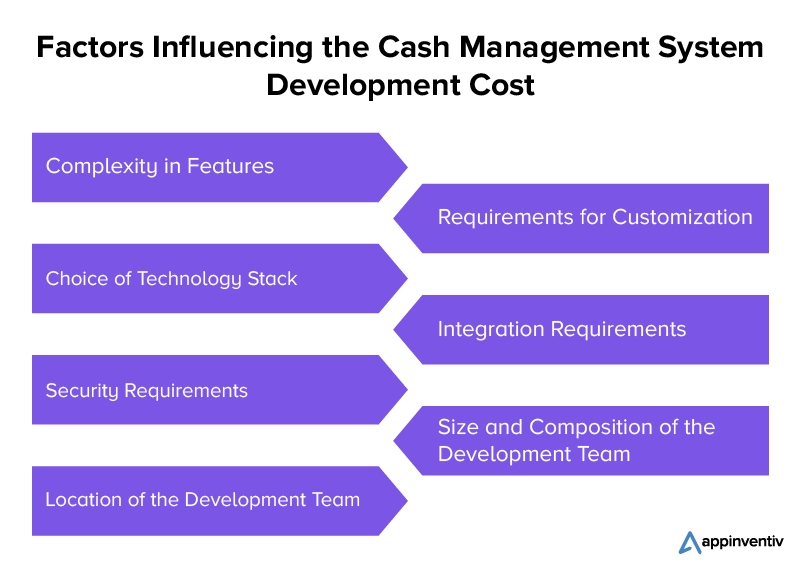 Factors Influencing the Cash Management System Development Cost

Complexity in Features

Requirements for Customization

Choice of Technology Stack

Integration Requirements

Security Requirements

Size and Composition of the Development Team

Location of the Development Team

appinventiv